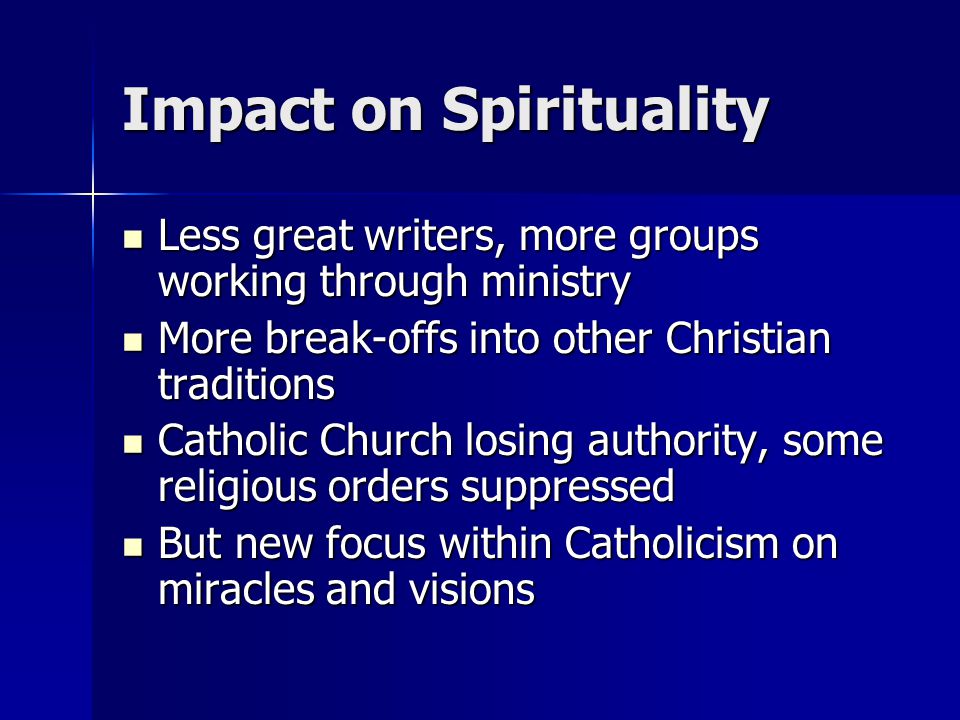 Impact on Spirituality

- Less great writers, more groups working through ministry
- More break-offs into other Christian traditions
- Catholic Church losing authority, some religious orders suppressed
- But new focus within Catholicism on miracles and visions